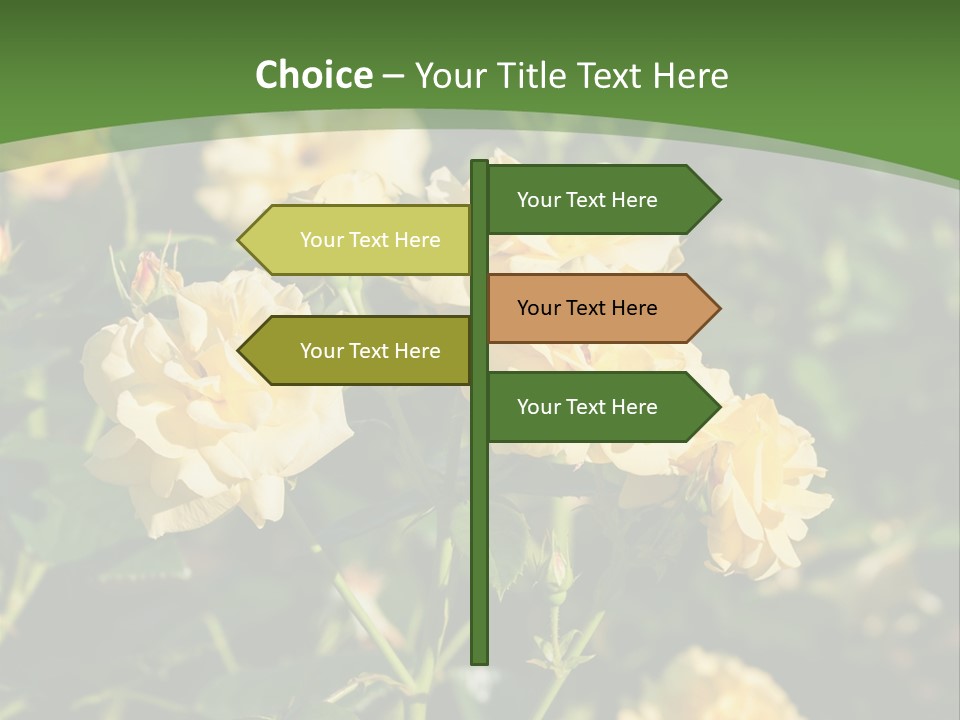 Choice – Your Title Text Here

Your Text Here

Your Text Here

Your Text Here

Your Text Here

Your Text Here